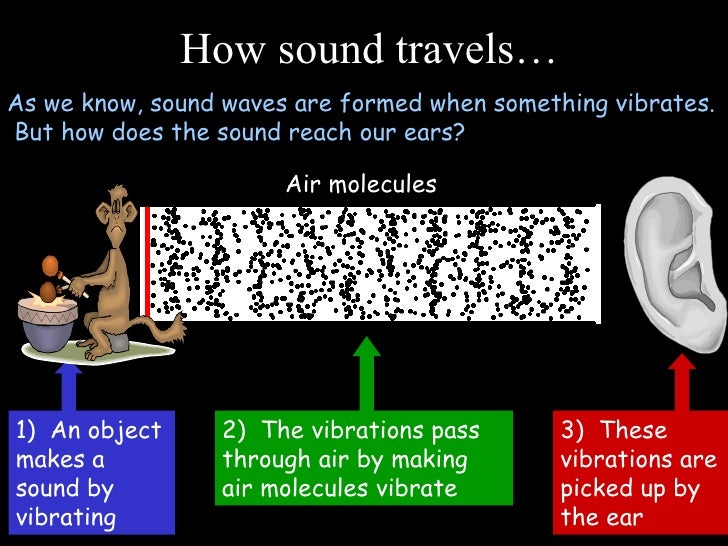 How sound travels…

As we know, sound waves are formed when something vibrates. But how does the sound reach our ears?

Air molecules

1) An object makes a sound by vibrating

2) The vibrations pass through air by making air molecules vibrate

3) These vibrations are picked up by the ear